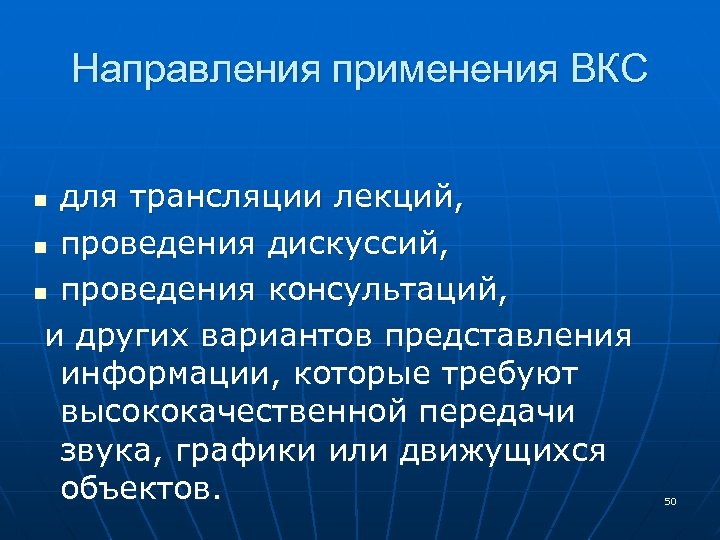 Направления применения ВКС

- для трансляции лекций,
- проведения дискуссий,
- проведения консультаций,

и других вариантов представления информации, которые требуют высококачественной передачи звука, графики или движущихся объектов.

50